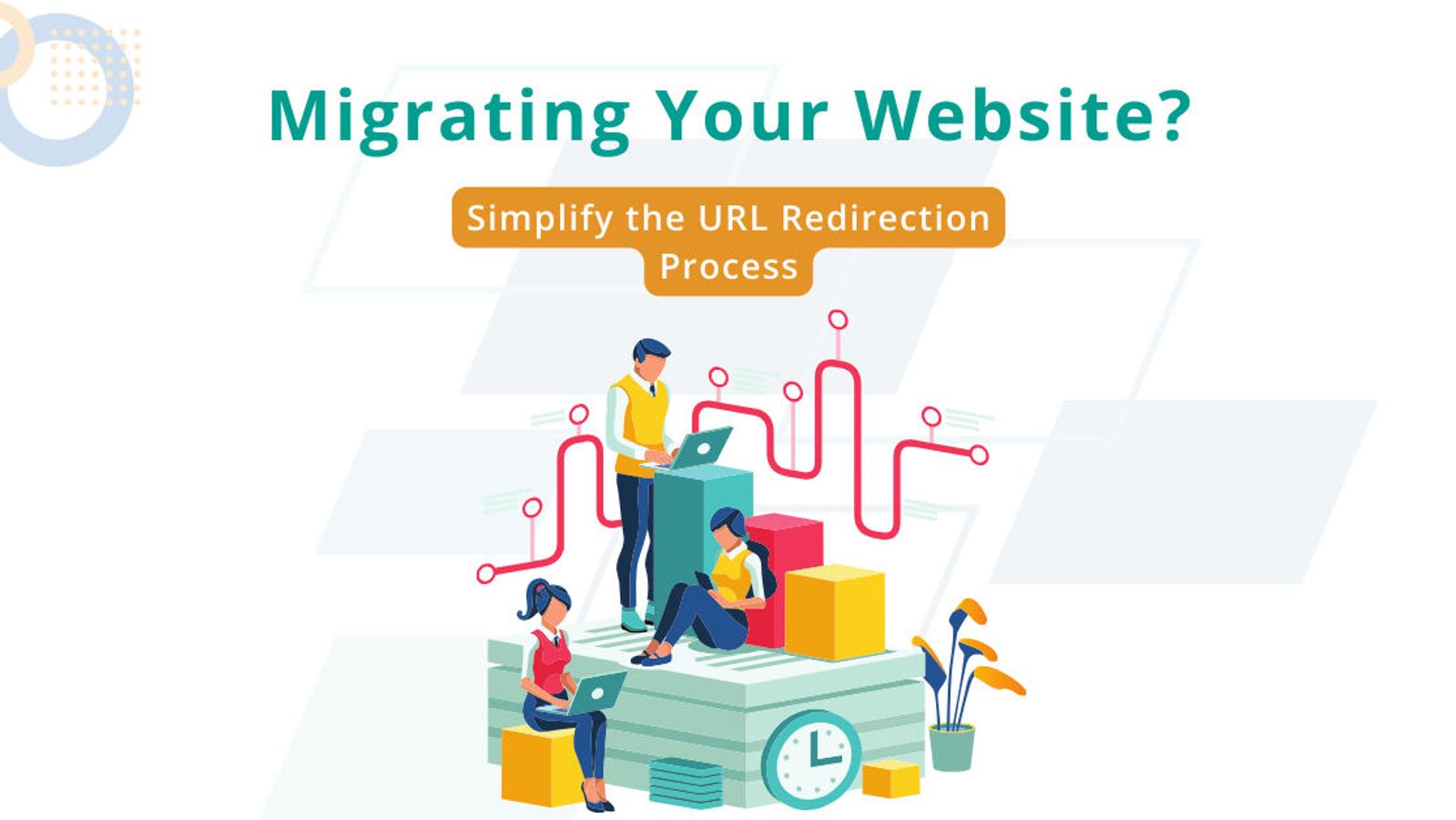 Migrating Your Website?

Simplify the URL Redirection Process